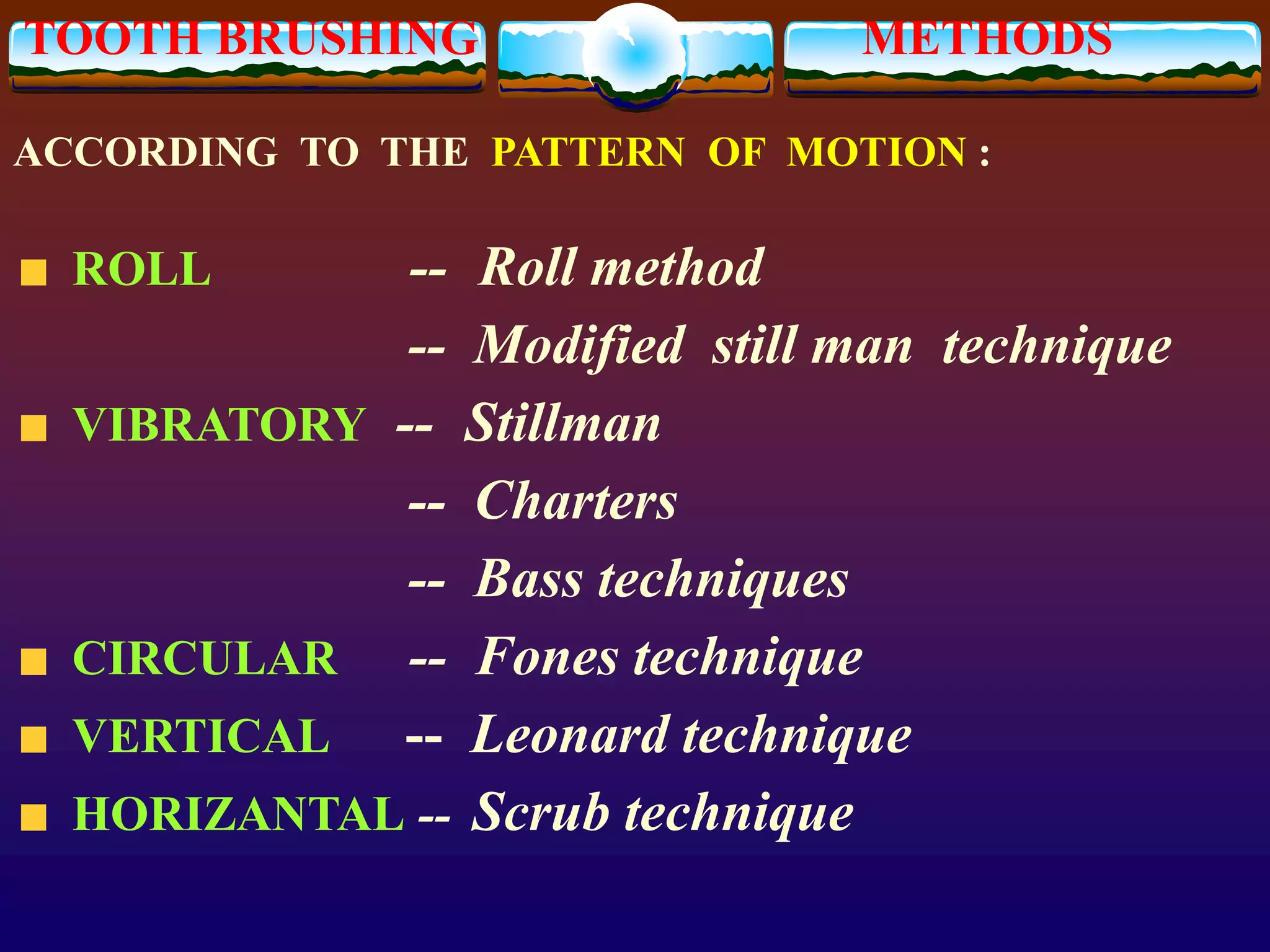 TOOTH BRUSHING METHODS

ACCORDING TO THE PATTERN OF MOTION :

■ ROLL -- Roll method
-- Modified still man technique
■ VIBRATORY -- Stillman
-- Charters
-- Bass techniques
■ CIRCULAR -- Fones technique
■ VERTICAL -- Leonard technique
■ HORIZANTAL -- Scrub technique